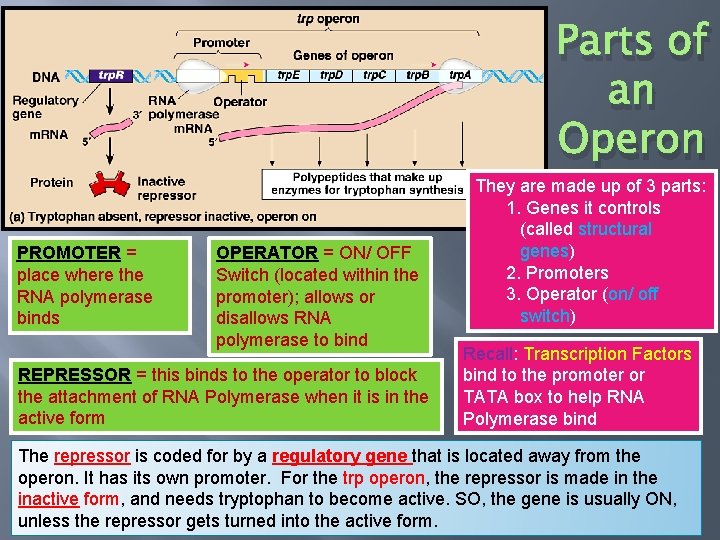 trp operon

Promoter

Genes of operon

DNA trpR trpE trpD trpC trpB trpA

Regulatory gene

RNA polymerase

Operator

3′

mRNA 5′

mRNA 5′

Protein

Inactive repressor

Polypeptides that make up enzymes for tryptophan synthesis

(a) Tryptophan absent, repressor inactive, operon on

Parts of an Operon

They are made up of 3 parts:
1. Genes it controls (called structural genes)
2. Promoters
3. Operator (on/ off switch)

PROMOTER = place where the RNA polymerase binds

OPERATOR = ON/ OFF Switch (located within the promoter); allows or disallows RNA polymerase to bind

REPRESSOR = this binds to the operator to block the attachment of RNA Polymerase when it is in the active form

Recall: Transcription Factors bind to the promoter or TATA box to help RNA Polymerase bind

The repressor is coded for by a regulatory gene that is located away from the operon. It has its own promoter. For the trp operon, the repressor is made in the inactive form, and needs tryptophan to become active. SO, the gene is usually ON, unless the repressor gets turned into the active form.